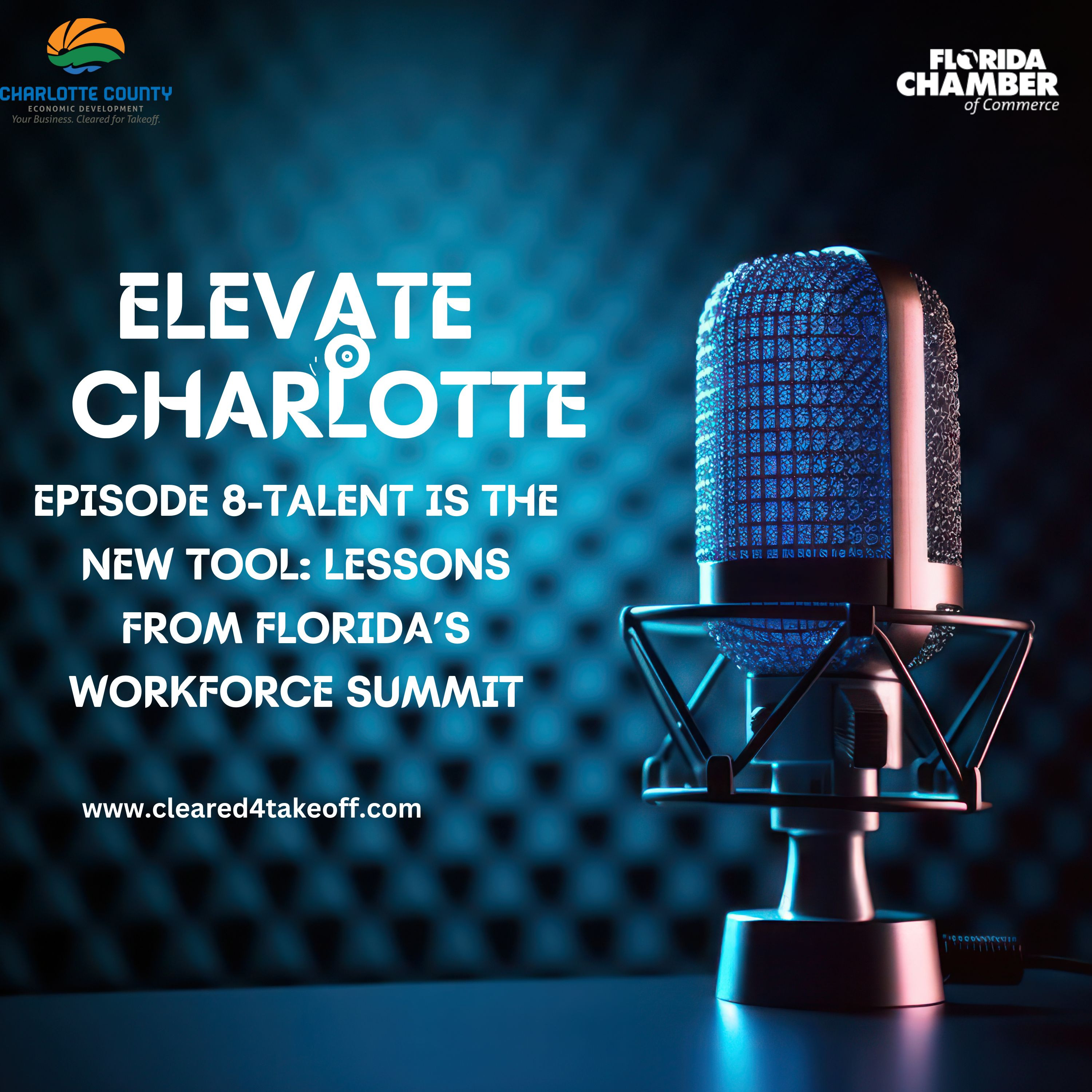 CHARLOTTE COUNTY
ECONOMIC DEVELOPMENT
Your Business. Cleared for Takeoff.

FLORIDA CHAMBER of Commerce

ELEVATE CHARLOTTE

EPISODE 8-TALENT IS THE NEW TOOL: LESSONS FROM FLORIDA'S WORKFORCE SUMMIT

www.cleared4takeoff.com